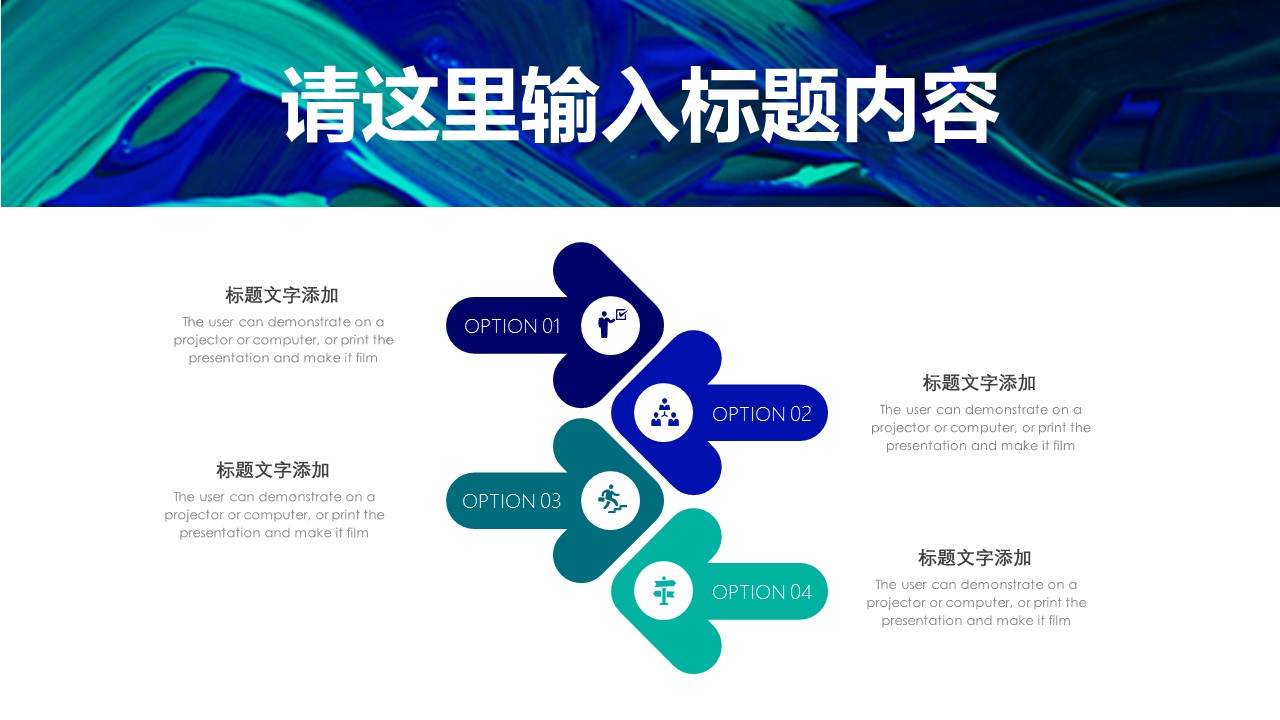 请这里输入标题内容

标题文字添加
The user can demonstrate on a projector or computer, or print the presentation and make it film

OPTION 01

OPTION 02

标题文字添加
The user can demonstrate on a projector or computer, or print the presentation and make it film

标题文字添加
The user can demonstrate on a projector or computer, or print the presentation and make it film

OPTION 03

OPTION 04

标题文字添加
The user can demonstrate on a projector or computer, or print the presentation and make it film